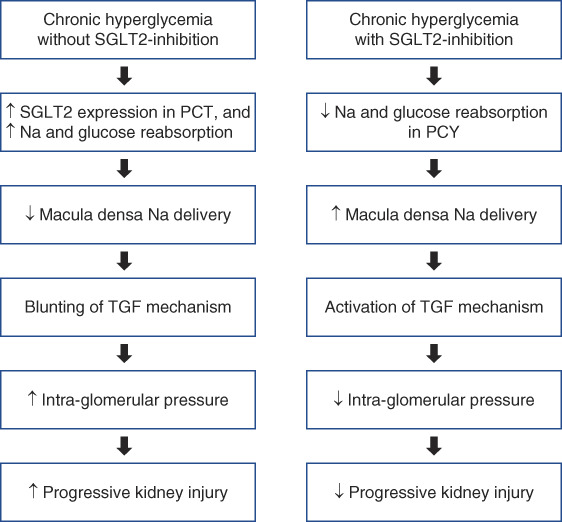 Chronic hyperglycemia without SGLT2-inhibition

↑ SGLT2 expression in PCT, and ↑ Na and glucose reabsorption

↓ Macula densa Na delivery

Blunting of TGF mechanism

↑ Intra-glomerular pressure

↑ Progressive kidney injury

Chronic hyperglycemia with SGLT2-inhibition

↓ Na and glucose reabsorption in PCY

↑ Macula densa Na delivery

Activation of TGF mechanism

↓ Intra-glomerular pressure

↓ Progressive kidney injury